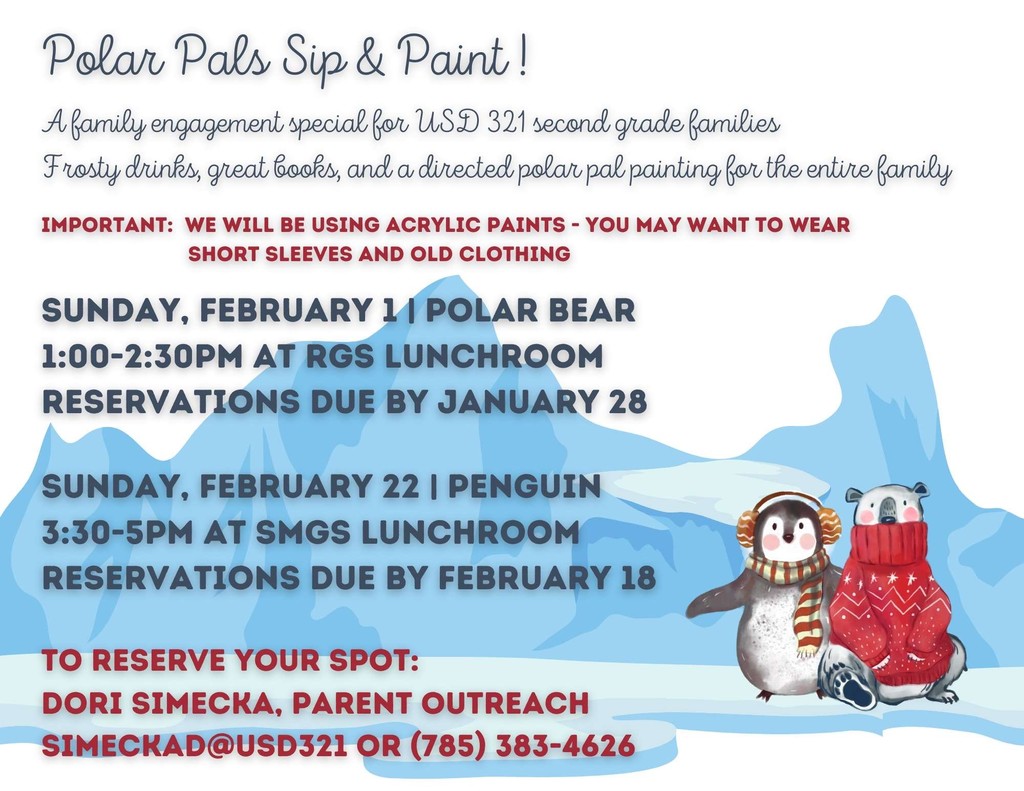 Polar Pals Sip & Paint !

A family engagement special for USD 321 second grade families
Frosty drinks, great books, and a directed polar pal painting for the entire family

IMPORTANT: WE WILL BE USING ACRYLIC PAINTS - YOU MAY WANT TO WEAR SHORT SLEEVES AND OLD CLOTHING

SUNDAY, FEBRUARY 1 | POLAR BEAR
1:00-2:30PM AT RGS LUNCHROOM
RESERVATIONS DUE BY JANUARY 28

SUNDAY, FEBRUARY 22 | PENGUIN
3:30-5PM AT SMGS LUNCHROOM
RESERVATIONS DUE BY FEBRUARY 18

TO RESERVE YOUR SPOT:
DORI SIMECKA, PARENT OUTREACH
SIMECKAD@USD321 OR (785) 383-4626